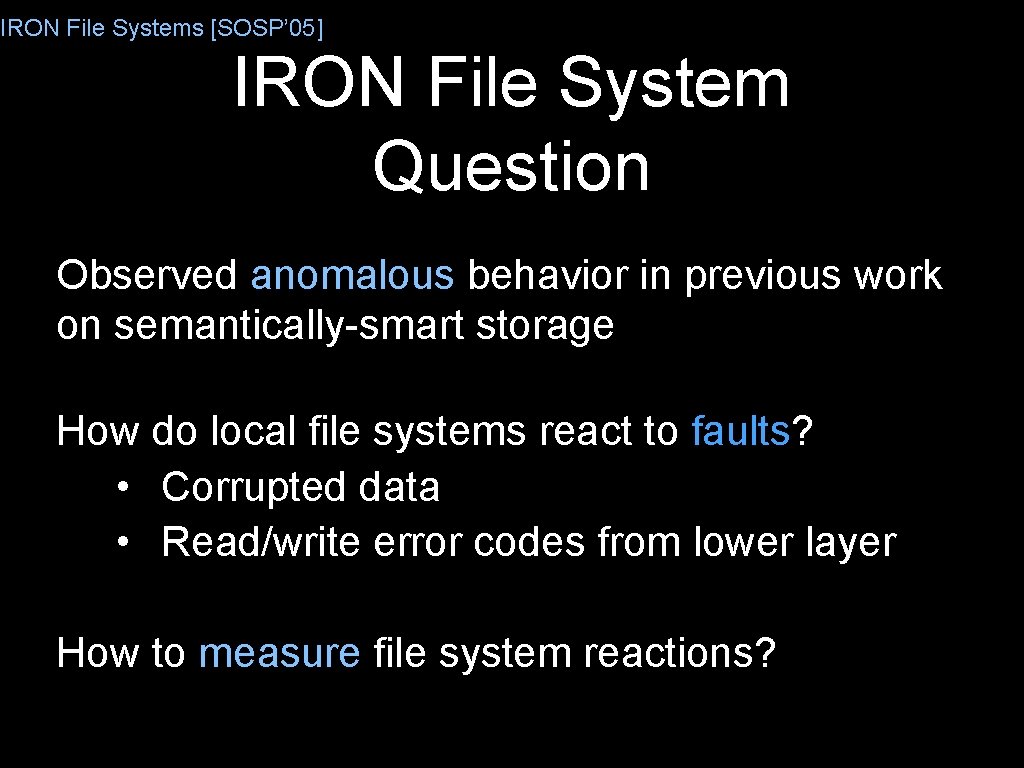 IRON File Systems [SOSP'05]

IRON File System Question

Observed anomalous behavior in previous work on semantically-smart storage

How do local file systems react to faults?
• Corrupted data
• Read/write error codes from lower layer

How to measure file system reactions?